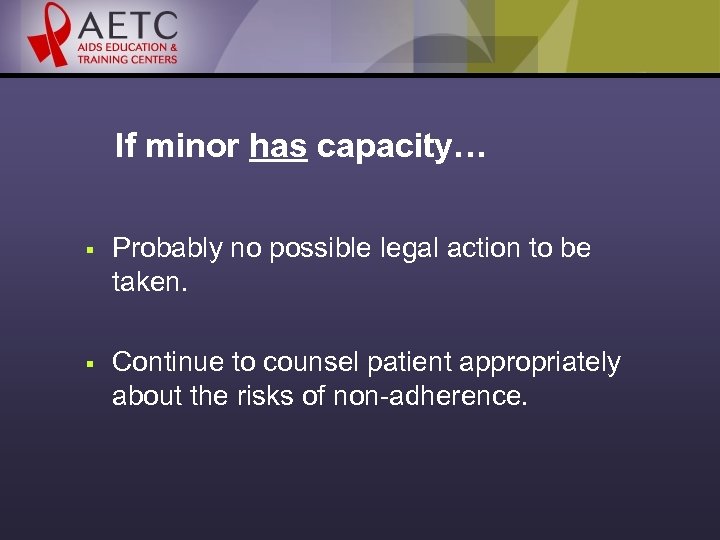 AETC
AIDS EDUCATION & TRAINING CENTERS

If minor has capacity…

▪ Probably no possible legal action to be taken.

▪ Continue to counsel patient appropriately about the risks of non-adherence.